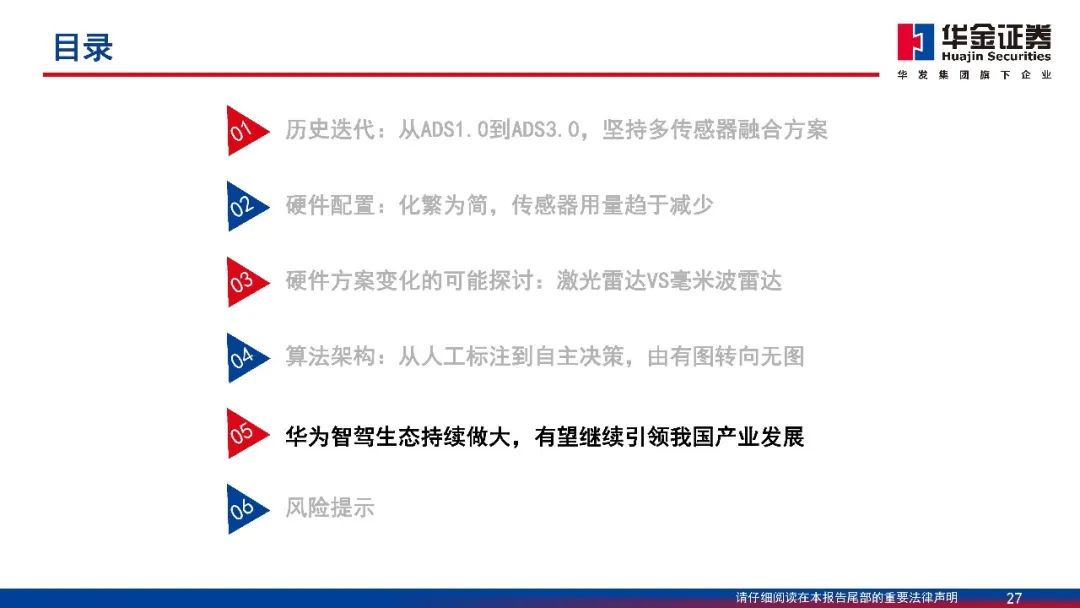 目录

华金证券
Huajin Securities
华发集团旗下企业

01 历史迭代：从ADS1.0到ADS3.0，坚持多传感器融合方案

02 硬件配置：化繁为简，传感器用量趋于减少

03 硬件方案变化的可能探讨：激光雷达VS毫米波雷达

04 算法架构：从人工标注到自主决策，由有图转向无图

05 华为智驾生态持续做大，有望继续引领我国产业发展

06 风险提示

请仔细阅读在本报告尾部的重要法律声明 27